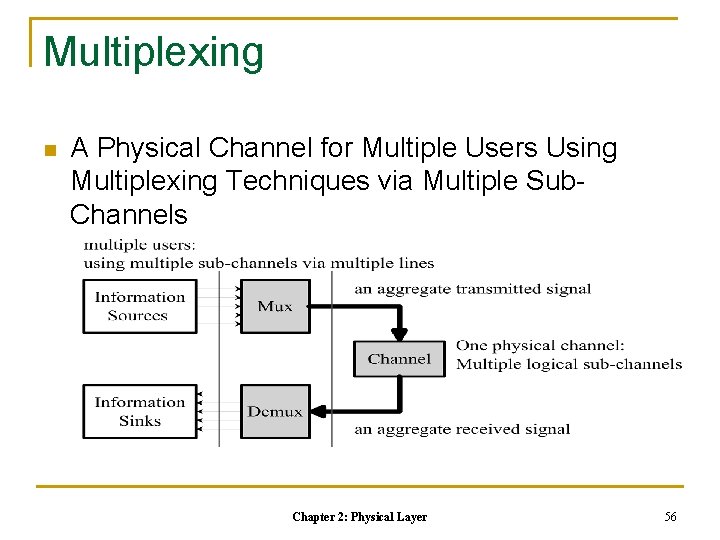 Multiplexing

A Physical Channel for Multiple Users Using Multiplexing Techniques via Multiple Sub-Channels

multiple users:
using multiple sub-channels via multiple lines

Information Sources

Mux

an aggregate transmitted signal

Channel

One physical channel:
Multiple logical sub-channels

Information Sinks

Demux

an aggregate received signal

Chapter 2: Physical Layer

56